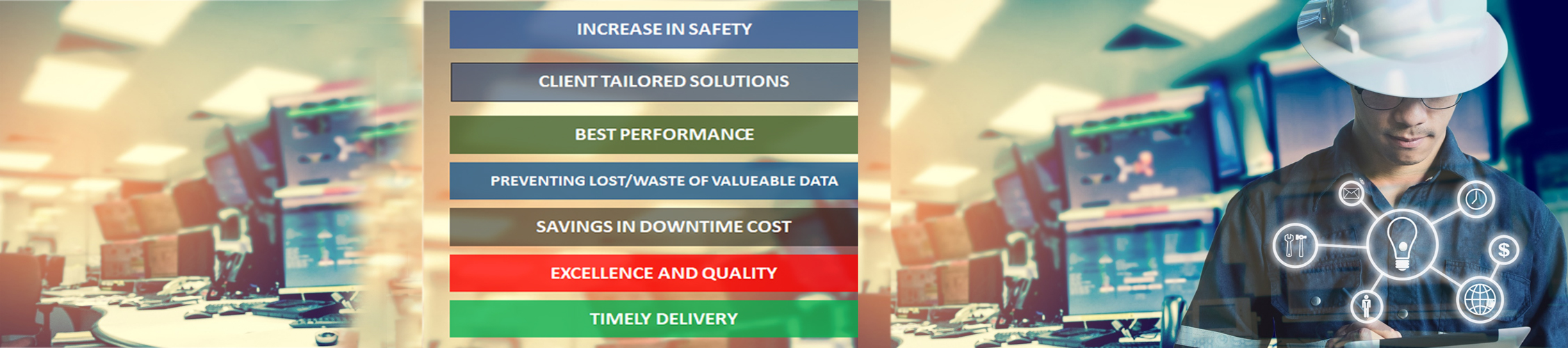 INCREASE IN SAFETY

CLIENT TAILORED SOLUTIONS

BEST PERFORMANCE

PREVENTING LOST/WASTE OF VALUEABLE DATA

SAVINGS IN DOWNTIME COST

EXCELLENCE AND QUALITY

TIMELY DELIVERY

$